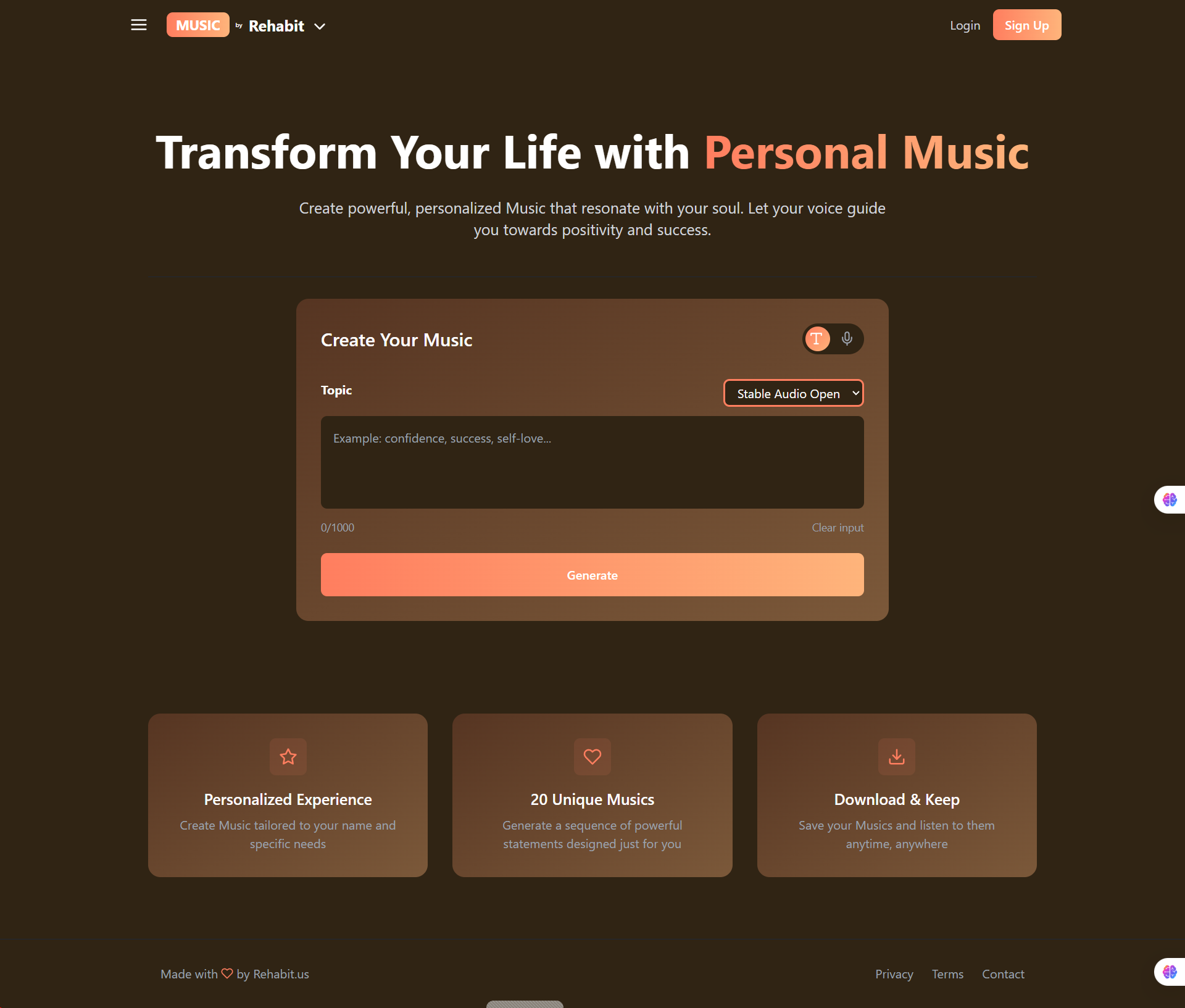 MUSIC by Rehabit

Login Sign Up

Transform Your Life with Personal Music

Create powerful, personalized Music that resonate with your soul. Let your voice guide you towards positivity and success.

Create Your Music

T

Topic

Stable Audio Open

Example: confidence, success, self-love...

0/1000

Clear input

Generate

Personalized Experience

Create Music tailored to your name and specific needs

20 Unique Musics

Generate a sequence of powerful statements designed just for you

Download & Keep

Save your Musics and listen to them anytime, anywhere

Made with by Rehabit.us

Privacy Terms Contact